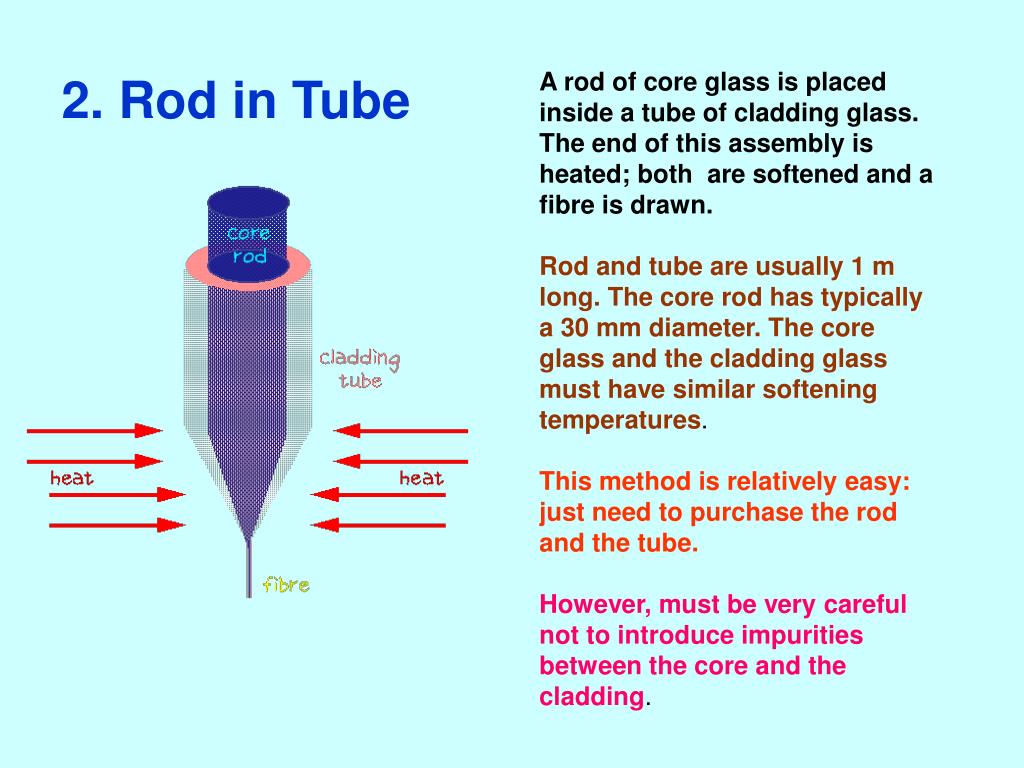 2. Rod in Tube

core rod

cladding tube

heat

heat

fibre

A rod of core glass is placed inside a tube of cladding glass. The end of this assembly is heated; both are softened and a fibre is drawn.

Rod and tube are usually 1 m long. The core rod has typically a 30 mm diameter. The core glass and the cladding glass must have similar softening temperatures.

This method is relatively easy: just need to purchase the rod and the tube.

However, must be very careful not to introduce impurities between the core and the cladding.